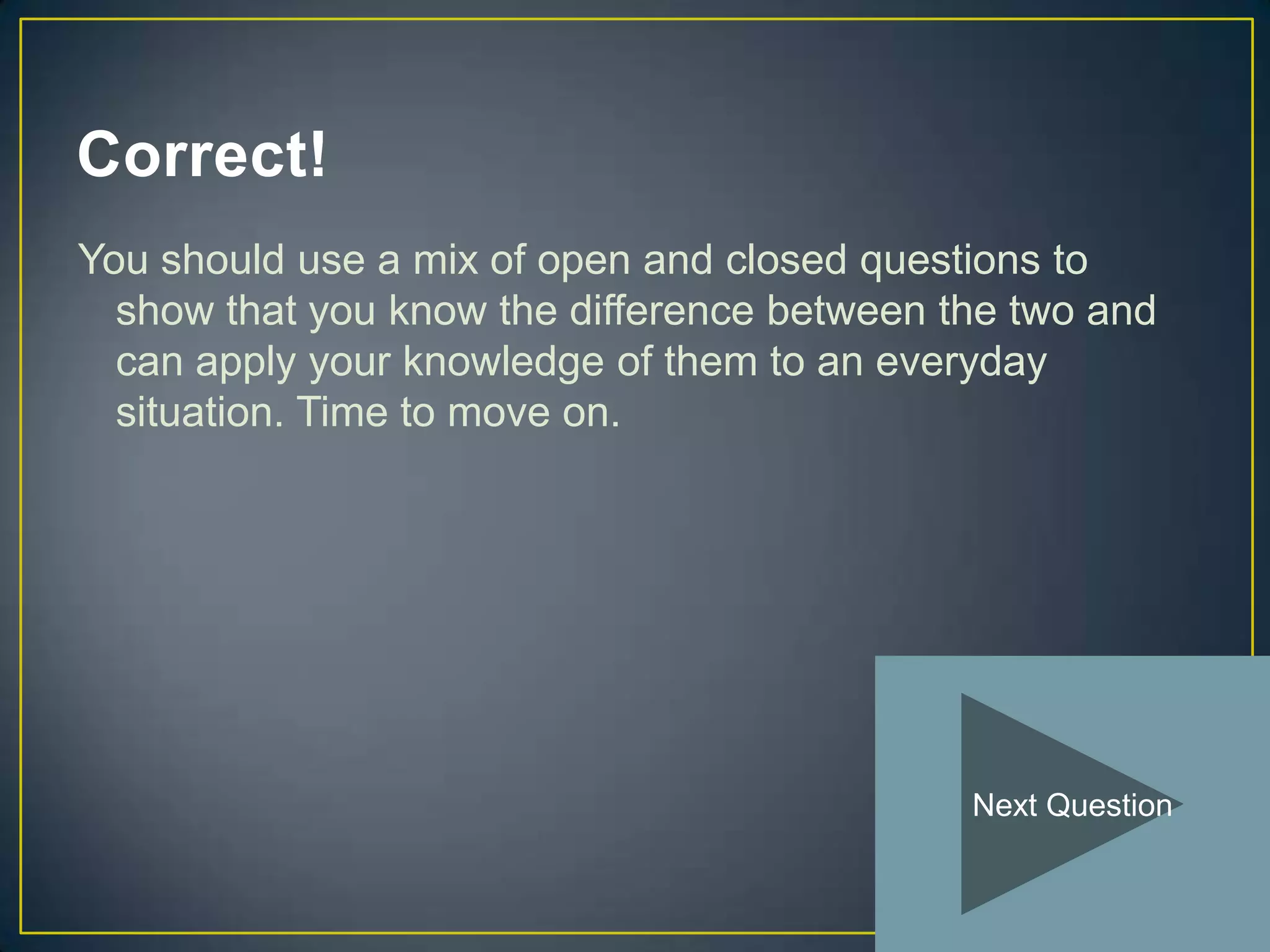 Correct!

You should use a mix of open and closed questions to show that you know the difference between the two and can apply your knowledge of them to an everyday situation. Time to move on.

Next Question